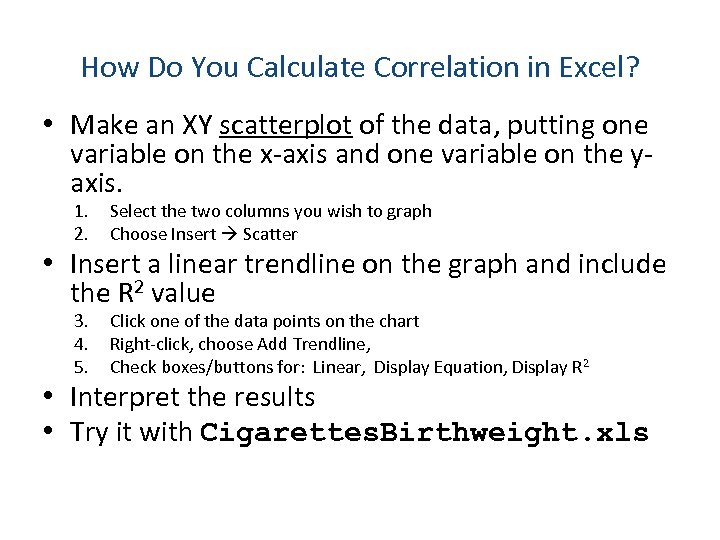 How Do You Calculate Correlation in Excel?

• Make an XY scatterplot of the data, putting one variable on the x-axis and one variable on the y-axis.
1. Select the two columns you wish to graph
2. Choose Insert → Scatter
• Insert a linear trendline on the graph and include the $R^2$ value
3. Click one of the data points on the chart
4. Right-click, choose Add Trendline,
5. Check boxes/buttons for: Linear, Display Equation, Display $R^2$
• Interpret the results
• Try it with CigarettesBirthweight.xls